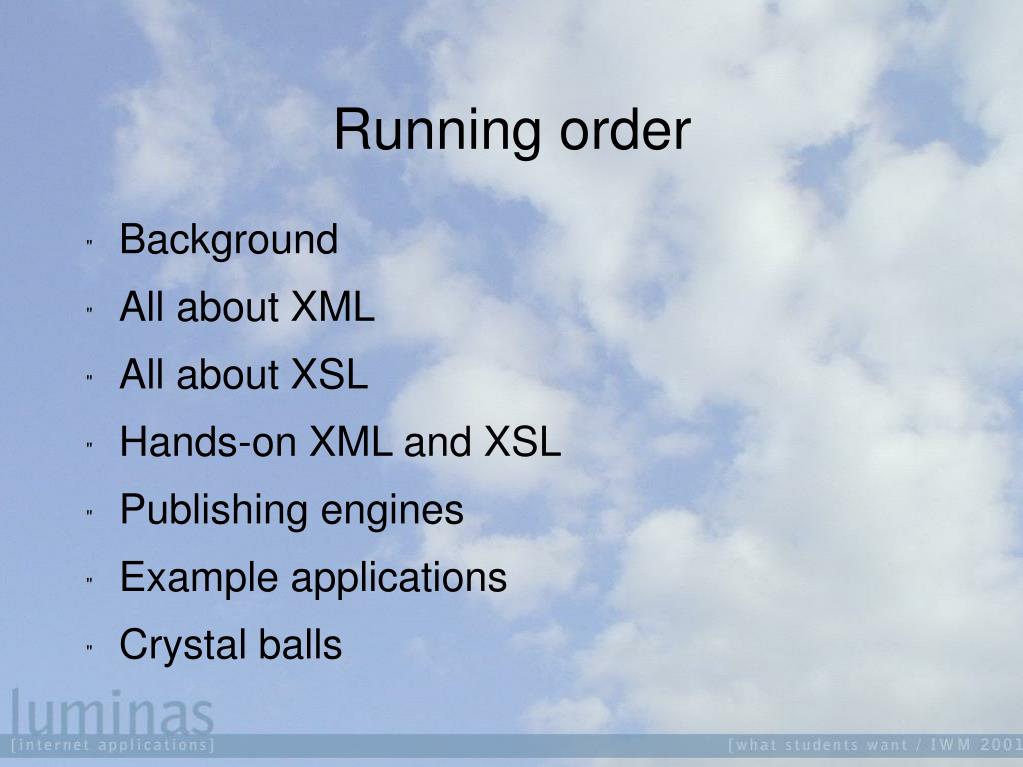 Running order

" Background
" All about XML
" All about XSL
" Hands-on XML and XSL
" Publishing engines
" Example applications
" Crystal balls

luminas
[internet applications]

[what students want / IWM 2001